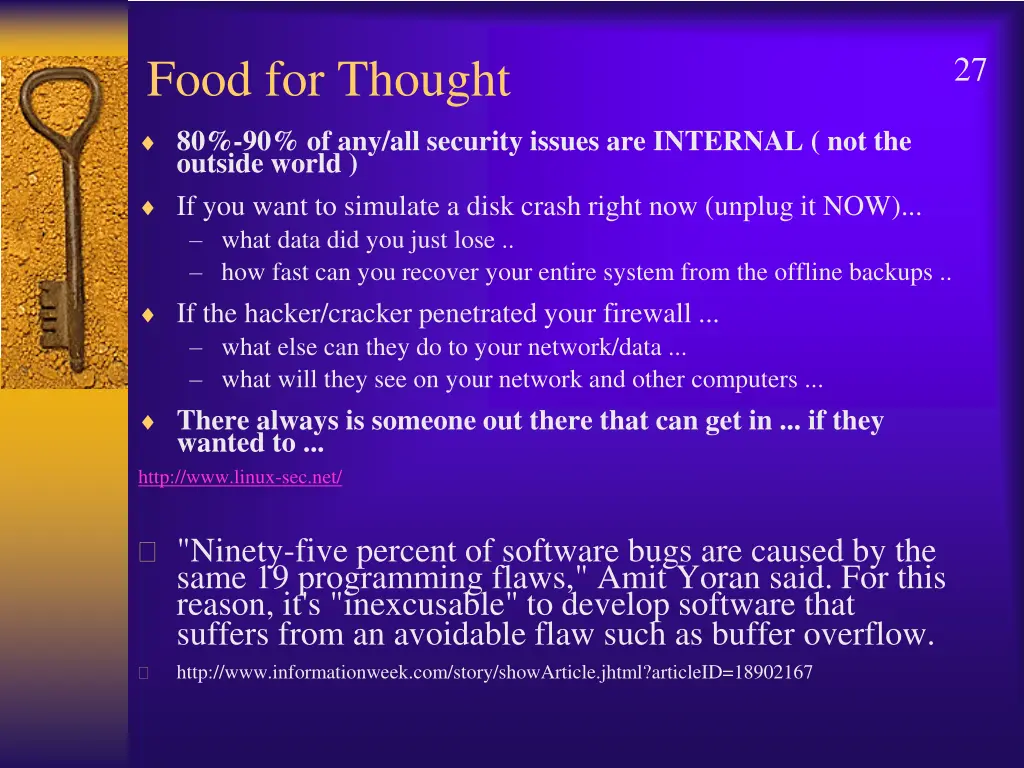 Food for Thought

27

♦ 80%-90% of any/all security issues are INTERNAL ( not the outside world )

♦ If you want to simulate a disk crash right now (unplug it NOW)...
– what data did you just lose ..
– how fast can you recover your entire system from the offline backups ..

♦ If the hacker/cracker penetrated your firewall ...
– what else can they do to your network/data ...
– what will they see on your network and other computers ...

♦ There always is someone out there that can get in ... if they wanted to ...

http://www.linux-sec.net/

"Ninety-five percent of software bugs are caused by the same 19 programming flaws," Amit Yoran said. For this reason, it's "inexcusable" to develop software that suffers from an avoidable flaw such as buffer overflow.

http://www.informationweek.com/story/showArticle.jhtml?articleID=18902167